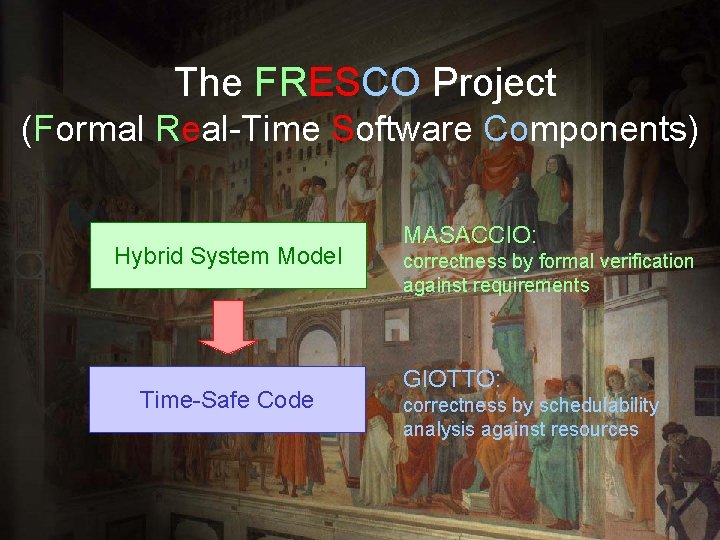 The FRESCO Project
(Formal Real-Time Software Components)

Hybrid System Model

MASACCIO:
correctness by formal verification against requirements

Time-Safe Code

GIOTTO:
correctness by schedulability analysis against resources